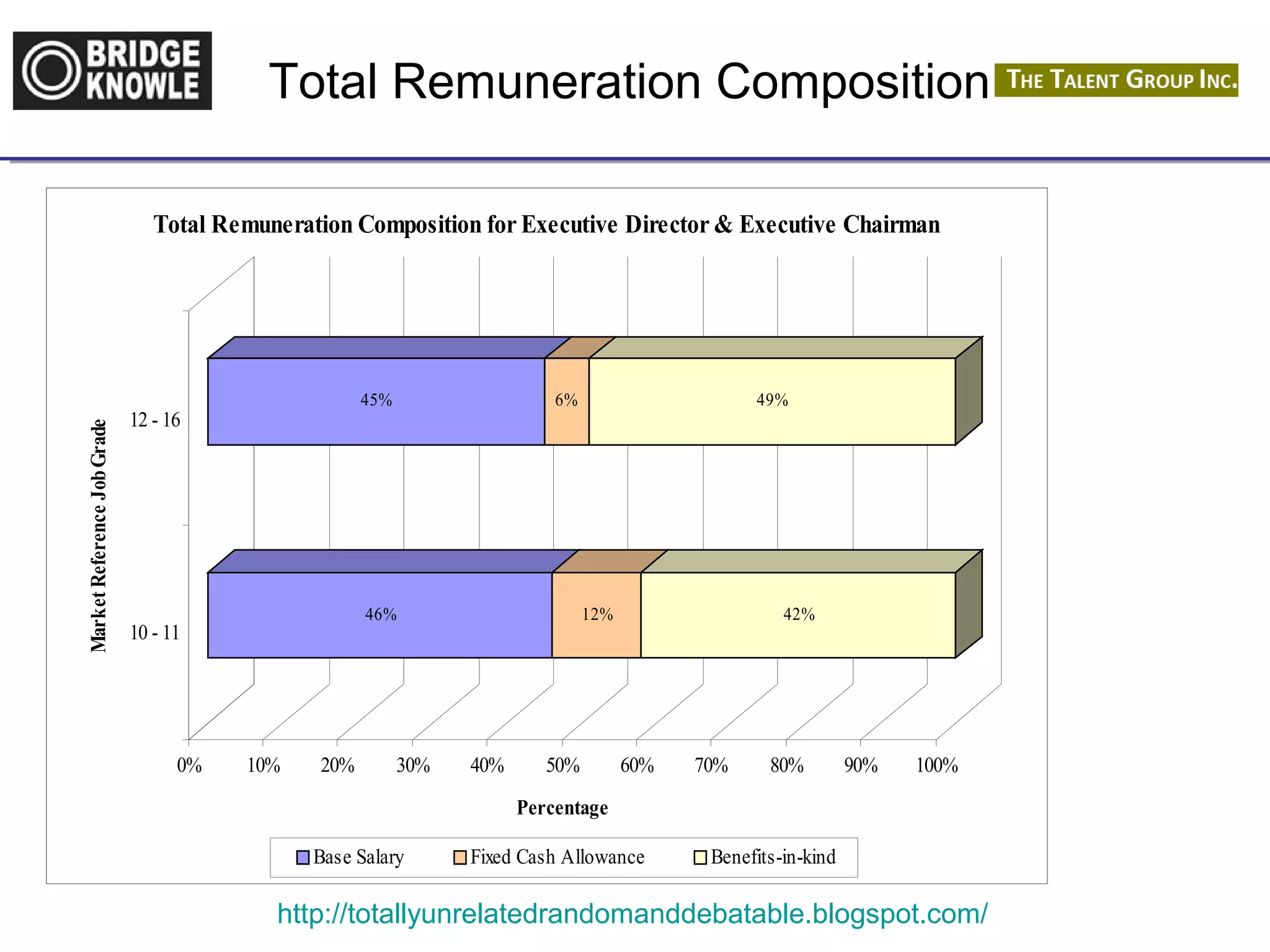 BRIDGE KNOWLE

Total Remuneration Composition

THE TALENT GROUP INC.

Total Remuneration Composition for Executive Director & Executive Chairman

Market Reference Job Grade

12 - 16

45%

6%

49%

10 - 11

46%

12%

42%

0%
10%
20%
30%
40%
50%
60%
70%
80%
90%
100%

Percentage

Base Salary
Fixed Cash Allowance
Benefits-in-kind

http://totallyunrelatedrandomanddebatable.blogspot.com/